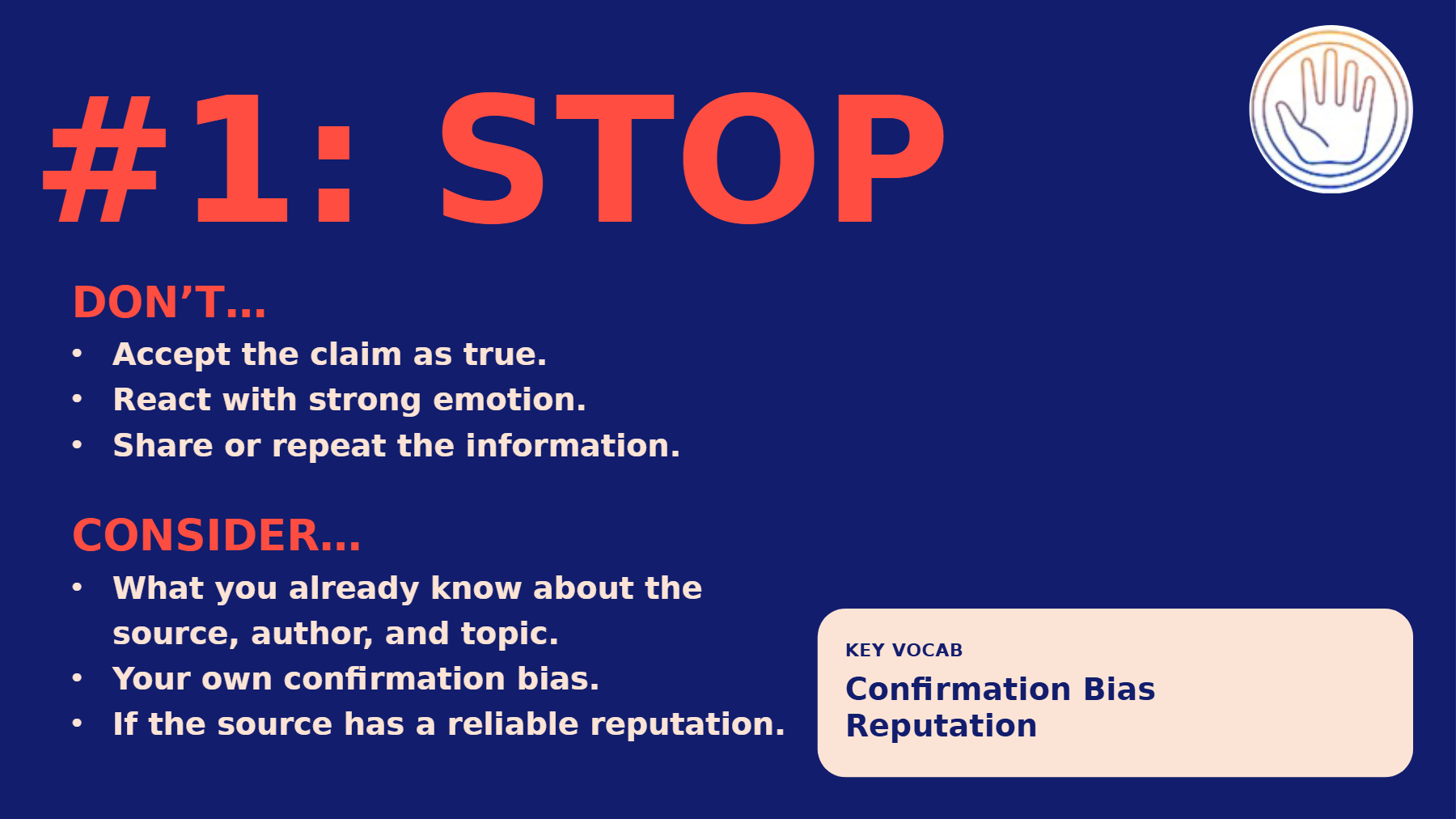 #1: STOP

DON'T...

• Accept the claim as true.
• React with strong emotion.
• Share or repeat the information.

CONSIDER...

• What you already know about the source, author, and topic.
• Your own confirmation bias.
• If the source has a reliable reputation.

KEY VOCAB
Confirmation Bias
Reputation